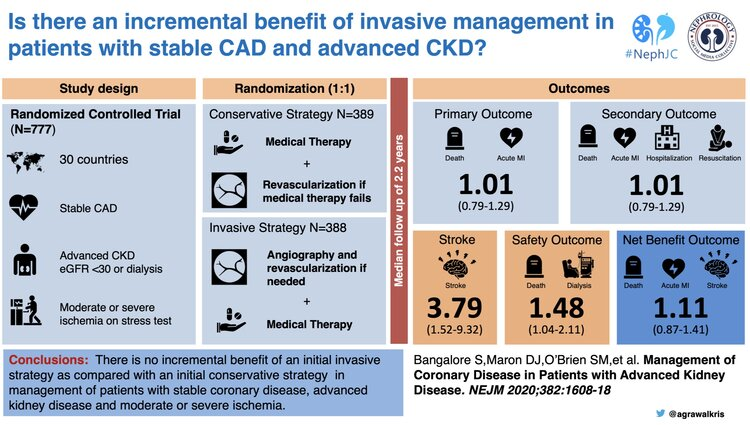 Is there an incremental benefit of invasive management in patients with stable CAD and advanced CKD?

#NephJC

NEPHROLOGY SOCIAL MEDIA COLLECTIVE

Study design

Randomized Controlled Trial (N=777)

30 countries

Stable CAD

Advanced CKD eGFR <30 or dialysis

Moderate or severe ischemia on stress test

Randomization (1:1)

Conservative Strategy N=389

Medical Therapy

+

Revascularization if medical therapy fails

Invasive Strategy N=388

Angiography and revascularization if needed

+

Medical Therapy

Median follow up of 2.2 years

Outcomes

Primary Outcome

Death Acute MI

1.01

(0.79-1.29)

Secondary Outcome

Death Acute MI Hospitalization Resuscitation

1.01

(0.79-1.29)

Stroke

Stroke

3.79

(1.52-9.32)

Safety Outcome

Death Dialysis

1.48

(1.04-2.11)

Net Benefit Outcome

Death Acute MI Stroke

1.11

(0.87-1.41)

Conclusions: There is no incremental benefit of an initial invasive strategy as compared with an initial conservative strategy in management of patients with stable coronary disease, advanced kidney disease and moderate or severe ischemia.

Bangalore S,Maron DJ,O'Brien SM,et al. Management of Coronary Disease in Patients with Advanced Kidney Disease. NEJM 2020;382:1608-18

@agrawalkris